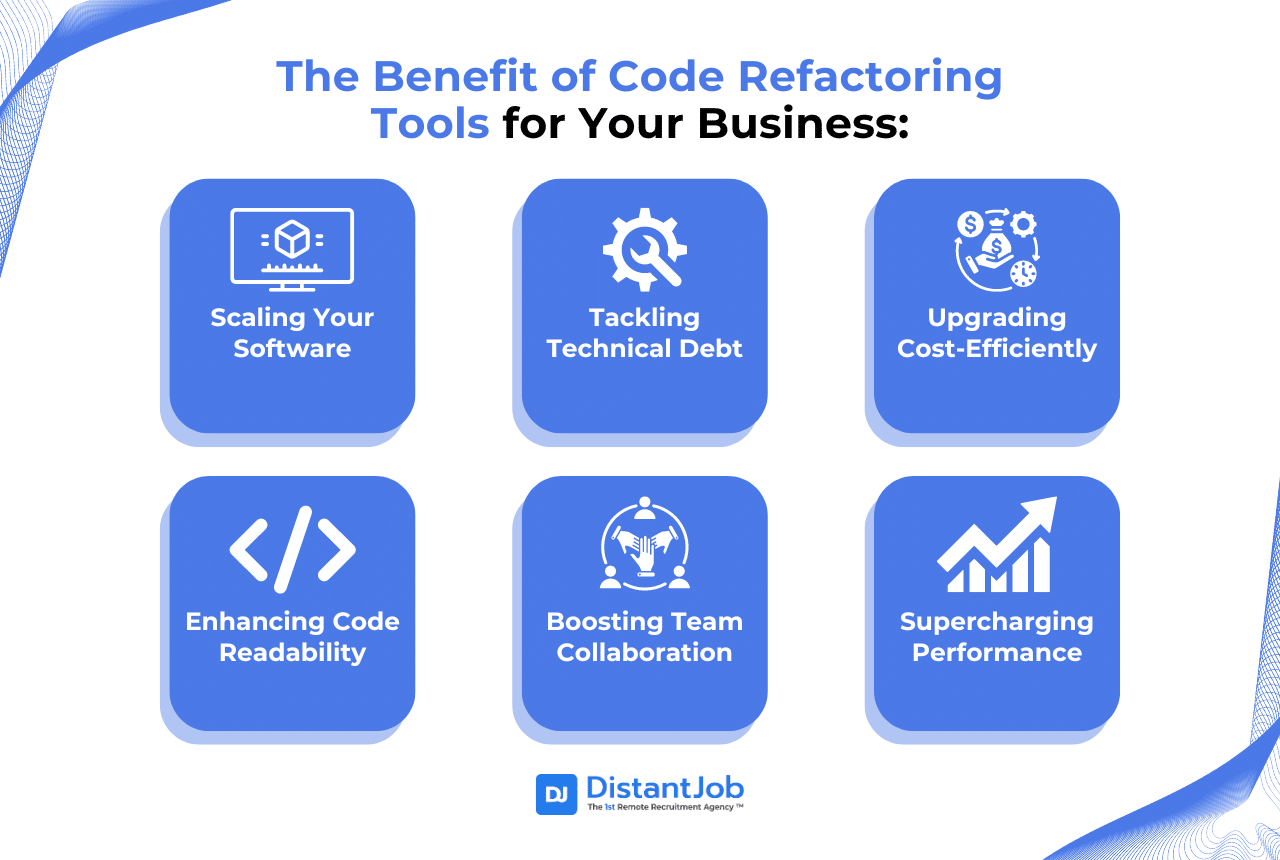 The Benefit of Code Refactoring Tools for Your Business:

Scaling Your Software

Tackling Technical Debt

Upgrading Cost-Efficiently

Enhancing Code Readability

Boosting Team Collaboration

Supercharging Performance

DJ DistantJob
The 1st Remote Recruitment Agency ™